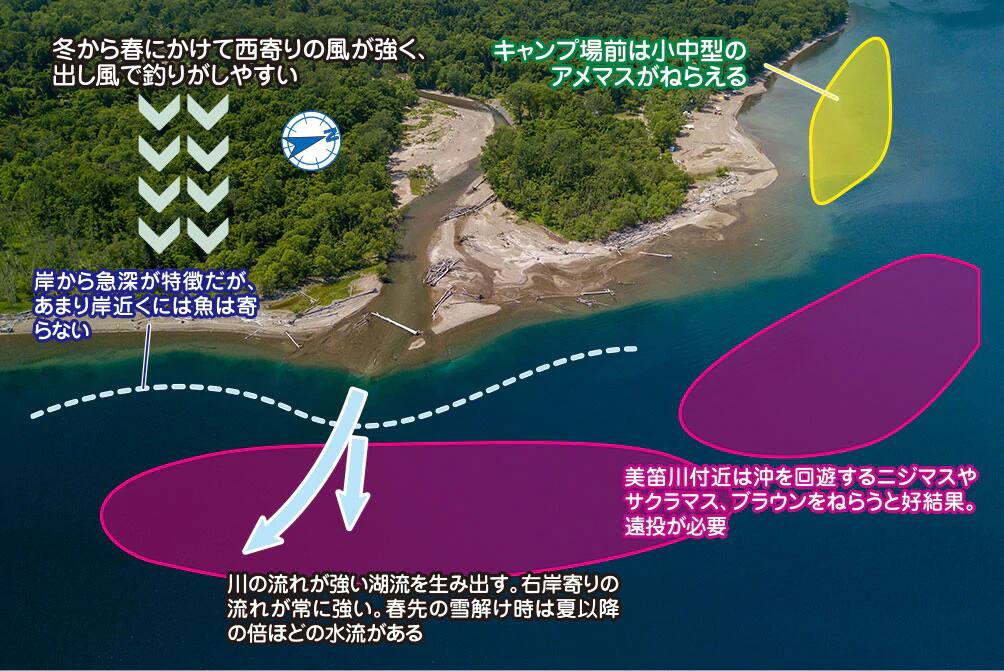 冬から春にかけて西寄りの風が強く、出し風で釣りがしやすい

キャンプ場前は小中型のアメマスがねらえる

N

岸から急深が特徴だが、あまり岸近くには魚は寄らない

美笛川付近は沖を回遊するニジマスやサクラマス、ブラウンをねらうと好結果。遠投が必要

川の流れが強い湖流を生み出す。右岸寄りの流れが常に強い。春先の雪解け時は夏以降の倍ほどの水流がある